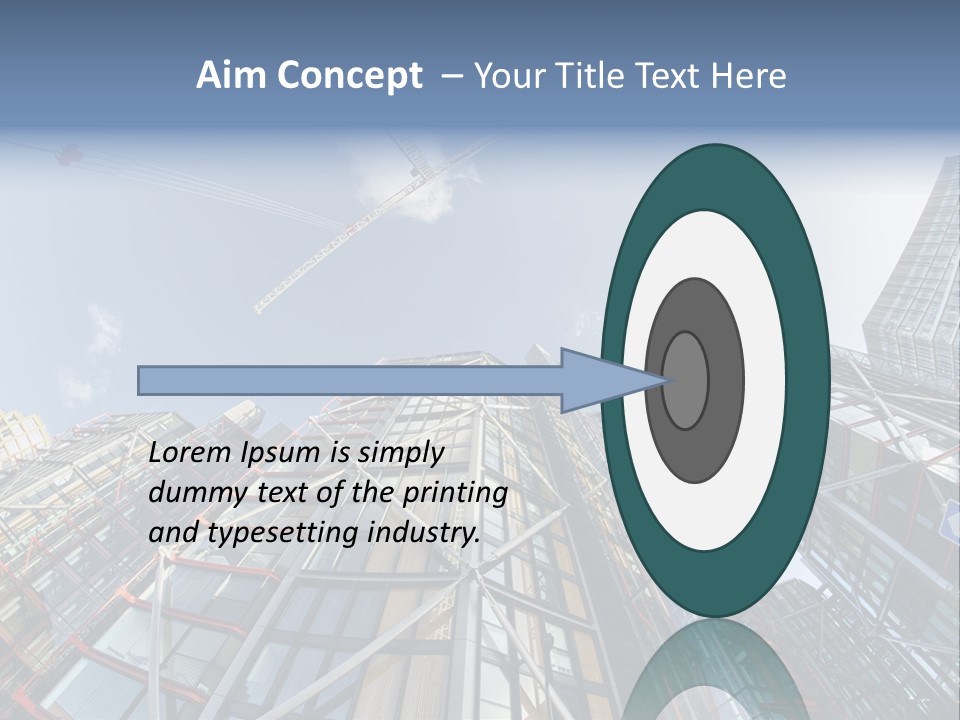 Aim Concept – Your Title Text Here

Lorem Ipsum is simply dummy text of the printing and typesetting industry.